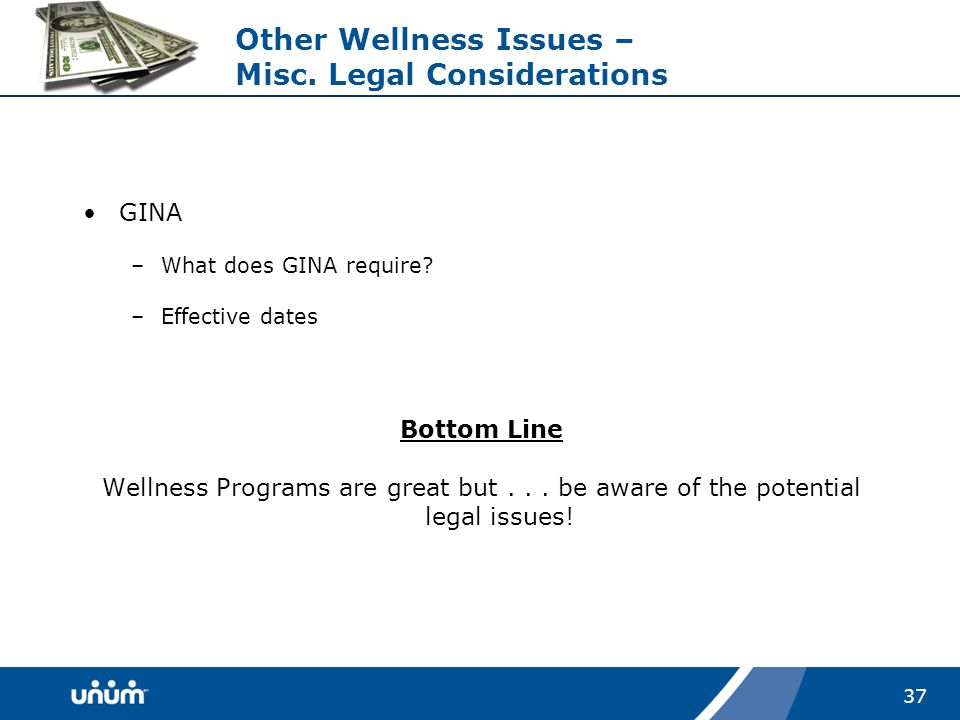 Other Wellness Issues –
Misc. Legal Considerations

• GINA

– What does GINA require?

– Effective dates

Bottom Line

Wellness Programs are great but . . . be aware of the potential legal issues!

unum

37